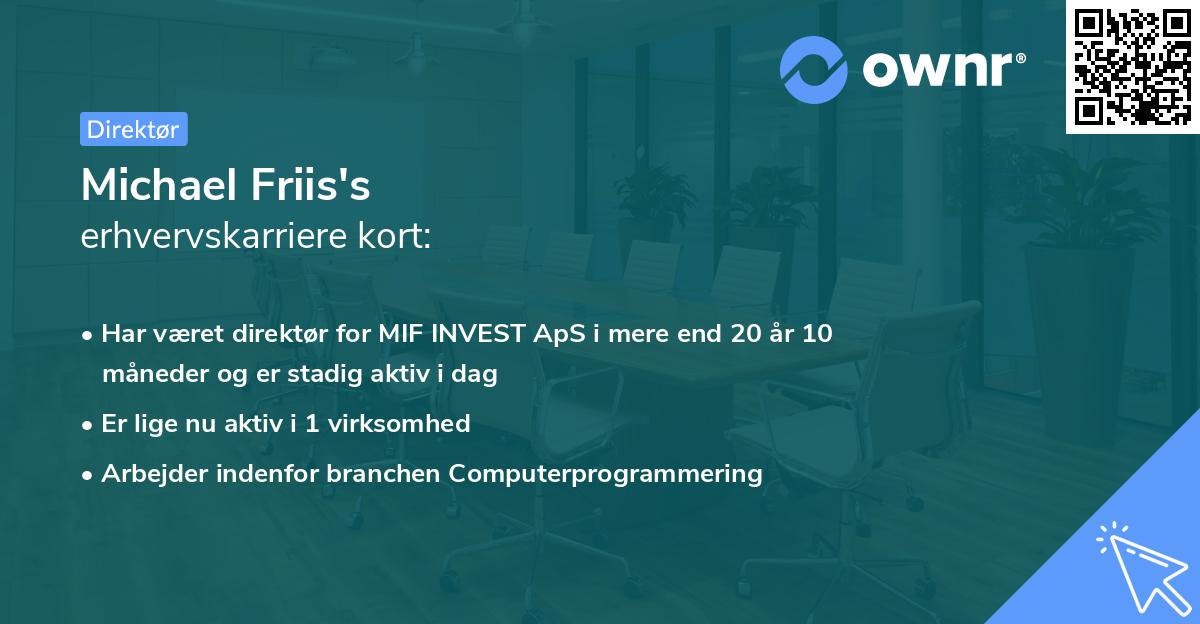 ownr®

Direktør

Michael Friis's
erhvervskarriere kort:

• Har været direktør for MIF INVEST ApS i mere end 20 år 10 måneder og er stadig aktiv i dag
• Er lige nu aktiv i 1 virksomhed
• Arbejder indenfor branchen Computerprogrammering